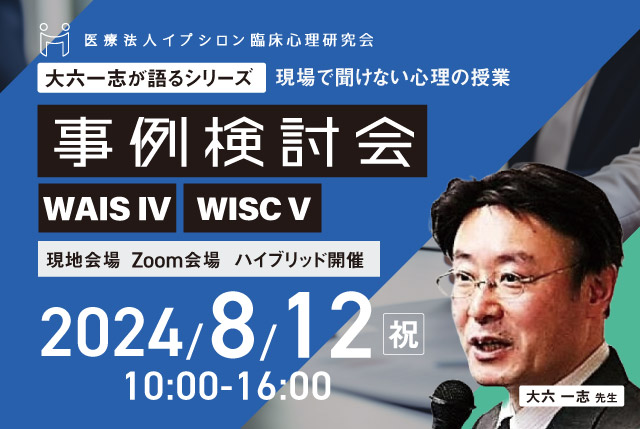 医療法人イプシロン臨床心理研究会

大六一志が語るシリーズ 現場で聞けない心理の授業

事例検討会

WAIS IV WISC V

現地会場 Zoom会場 ハイブリッド開催

2024/8/12 祝

10:00-16:00

大六 一志 先生